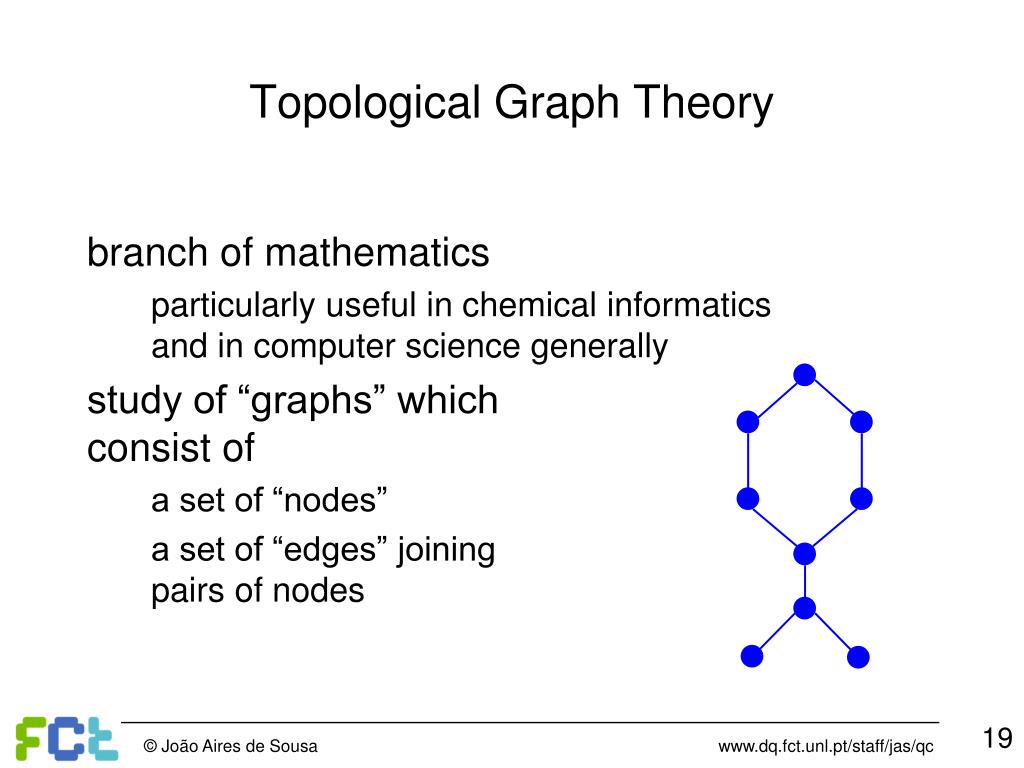 Topological Graph Theory

branch of mathematics

particularly useful in chemical informatics and in computer science generally

study of “graphs” which consist of

a set of “nodes”

a set of “edges” joining pairs of nodes

FCT

© João Aires de Sousa

www.dq.fct.unl.pt/staff/jas/qc

19